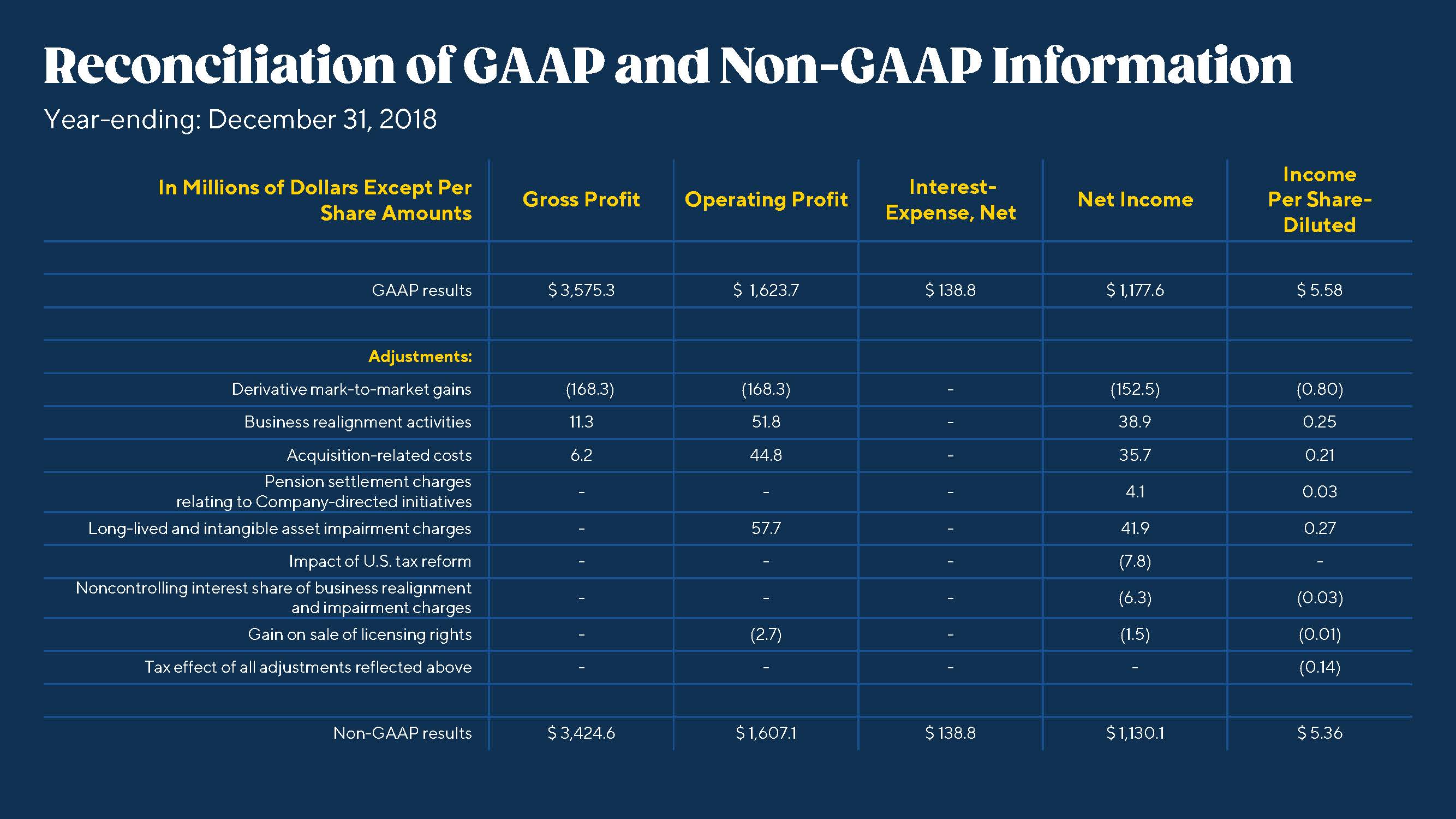 Reconciliation of GAAP and Non-GAAP Information

Year-ending: December 31, 2018

| In Millions of Dollars Except Per Share Amounts | Gross Profit | Operating Profit | Interest-Expense, Net | Net Income | Income Per Share-Diluted |
|---|---|---|---|---|---|
| | | | | | |
| GAAP results | \$ 3,575.3 | \$ 1,623.7 | \$ 138.8 | \$ 1,177.6 | \$ 5.58 |
| | | | | | |
| Adjustments: | | | | | |
| Derivative mark-to-market gains | (168.3) | (168.3) | - | (152.5) | (0.80) |
| Business realignment activities | 11.3 | 51.8 | - | 38.9 | 0.25 |
| Acquisition-related costs | 6.2 | 44.8 | - | 35.7 | 0.21 |
| Pension settlement charges relating to Company-directed initiatives | - | - | - | 4.1 | 0.03 |
| Long-lived and intangible asset impairment charges | - | 57.7 | - | 41.9 | 0.27 |
| Impact of U.S. tax reform | - | - | - | (7.8) | - |
| Noncontrolling interest share of business realignment and impairment charges | - | - | - | (6.3) | (0.03) |
| Gain on sale of licensing rights | - | (2.7) | - | (1.5) | (0.01) |
| Tax effect of all adjustments reflected above | - | - | - | - | (0.14) |
| | | | | | |
| Non-GAAP results | \$ 3,424.6 | \$ 1,607.1 | \$ 138.8 | \$ 1,130.1 | \$ 5.36 |